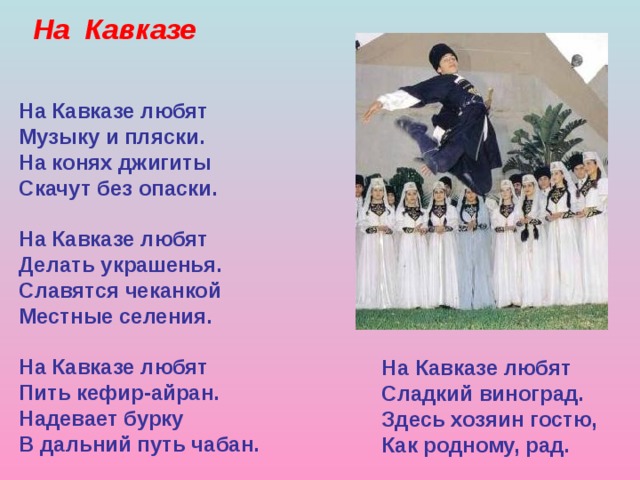 На Кавказе

На Кавказе любят
Музыку и пляски.
На конях джигиты
Скачут без опаски.

На Кавказе любят
Делать украшенья.
Славятся чеканкой
Местные селения.

На Кавказе любят
Пить кефир-айран.
Надевает бурку
В дальний путь чабан.

На Кавказе любят
Сладкий виноград.
Здесь хозяин гостю,
Как родному, рад.